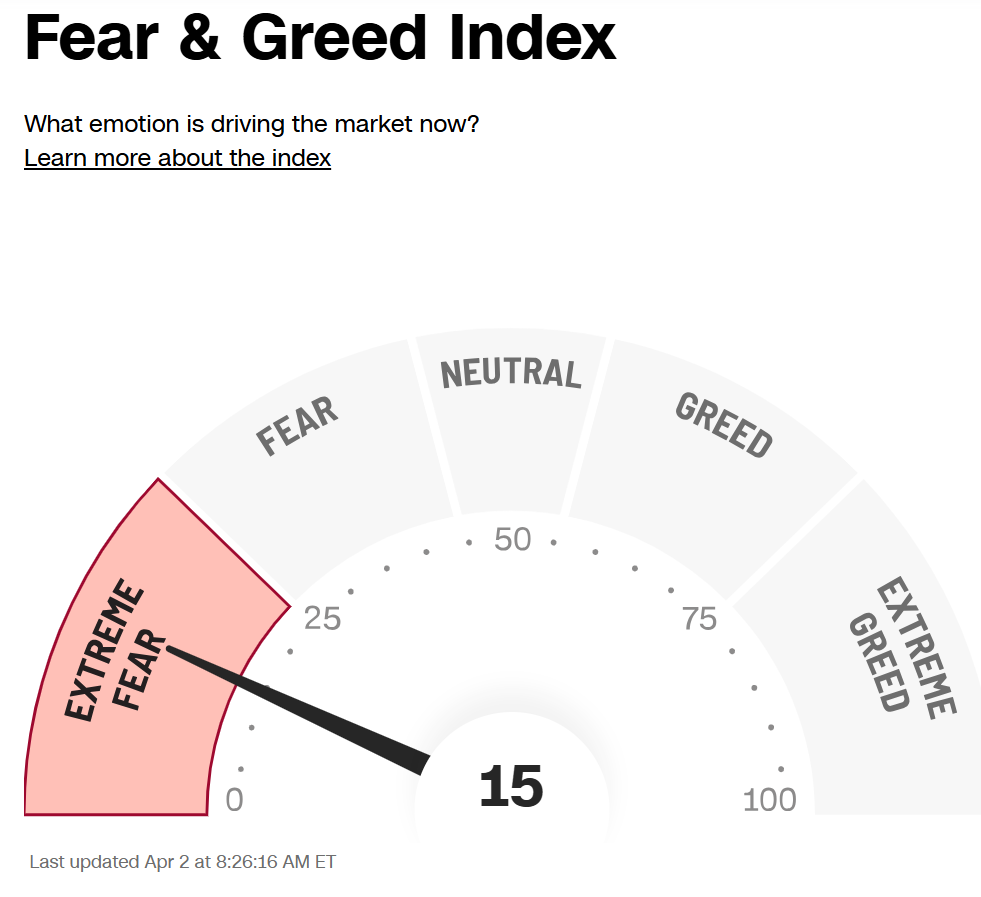 Fear & Greed Index

What emotion is driving the market now?
Learn more about the index

EXTREME FEAR
FEAR
NEUTRAL
GREED
EXTREME GREED

0
25
50
75
100

15

Last updated Apr 2 at 8:26:16 AM ET